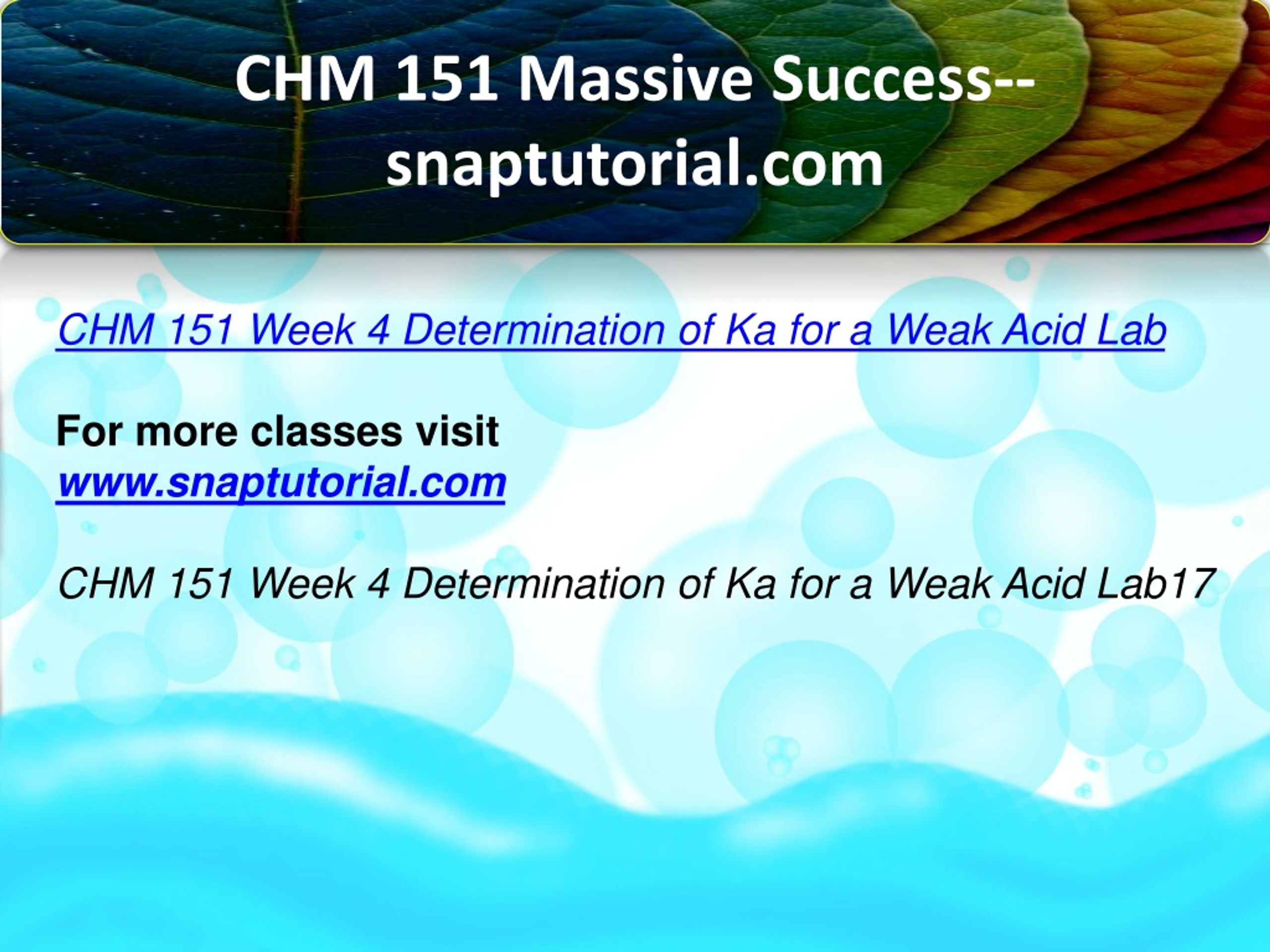 CHM 151 Massive Success--snaptutorial.com

CHM 151 Week 4 Determination of Ka for a Weak Acid Lab

For more classes visit
www.snaptutorial.com

CHM 151 Week 4 Determination of Ka for a Weak Acid Lab17